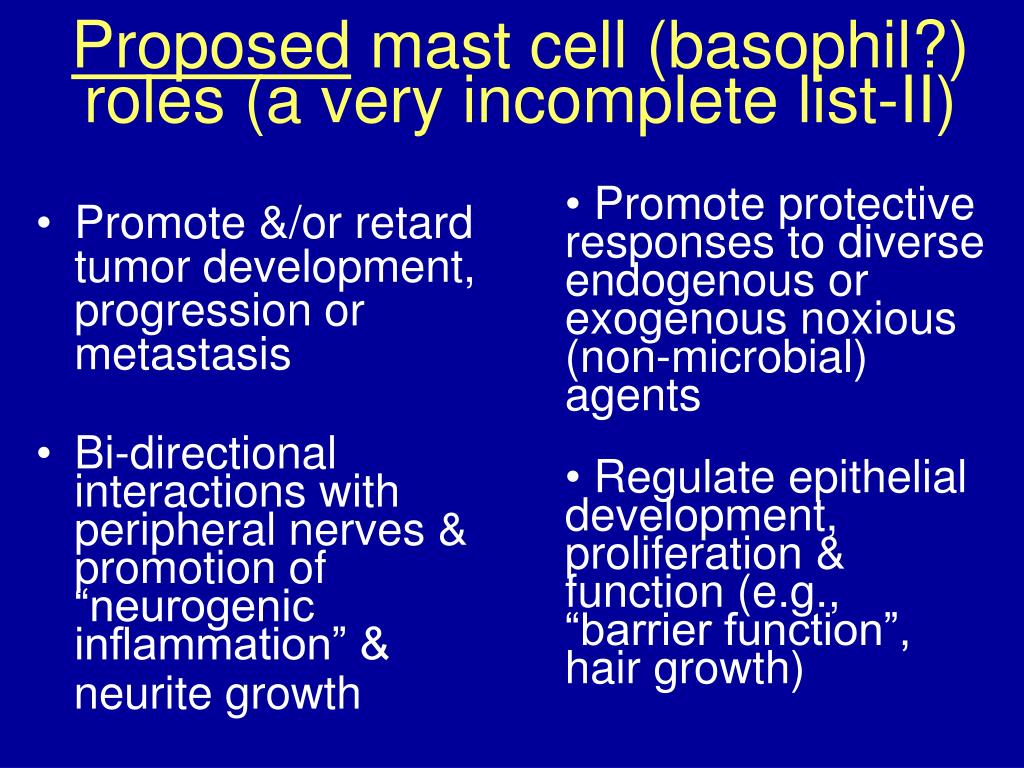 Proposed mast cell (basophil?) roles (a very incomplete list-II)

• Promote &/or retard tumor development, progression or metastasis

• Bi-directional interactions with peripheral nerves & promotion of “neurogenic inflammation” & neurite growth

• Promote protective responses to diverse endogenous or exogenous noxious (non-microbial) agents

• Regulate epithelial development, proliferation & function (e.g., “barrier function”, hair growth)